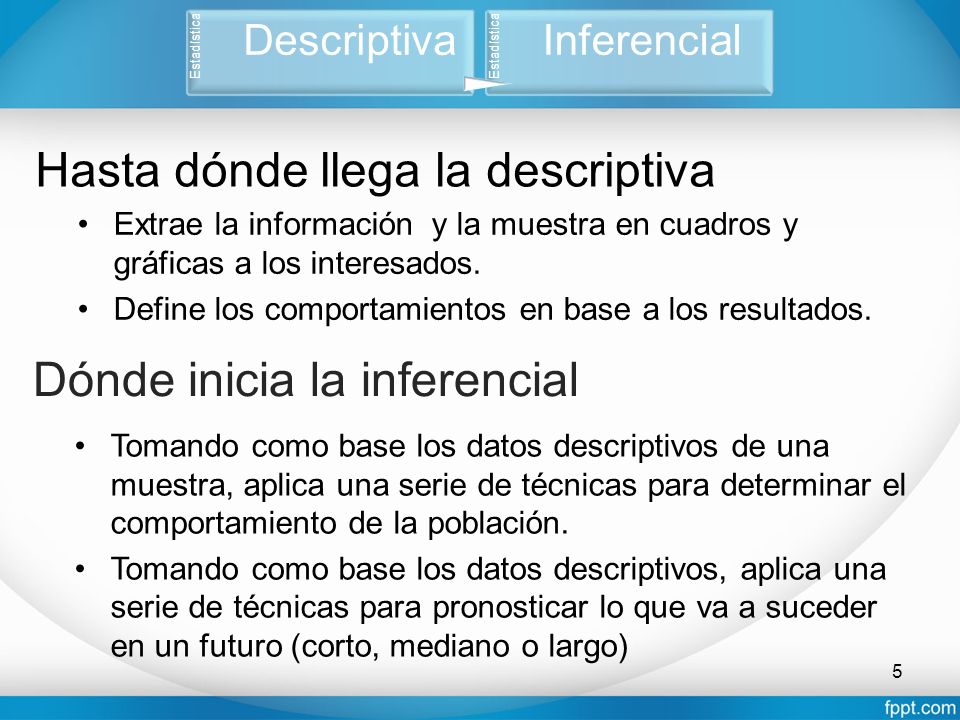 Estadística Descriptiva Estadística Inferencial

Hasta dónde llega la descriptiva

• Extrae la información y la muestra en cuadros y gráficas a los interesados.
• Define los comportamientos en base a los resultados.

Dónde inicia la inferencial

• Tomando como base los datos descriptivos de una muestra, aplica una serie de técnicas para determinar el comportamiento de la población.
• Tomando como base los datos descriptivos, aplica una serie de técnicas para pronosticar lo que va a suceder en un futuro (corto, mediano o largo)

5

fppt.com